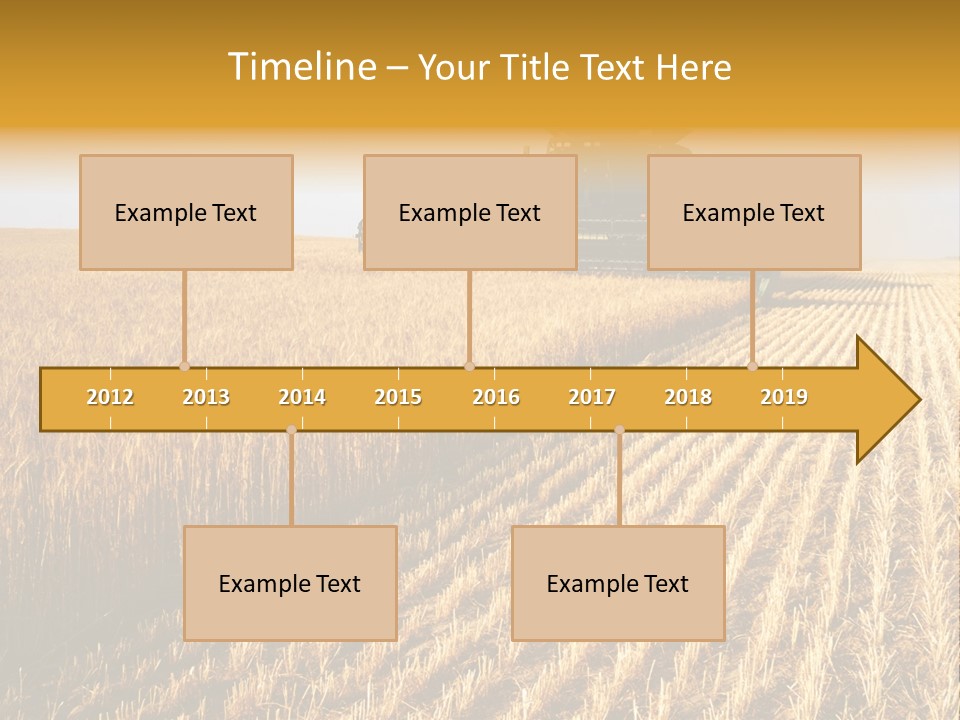 Timeline – Your Title Text Here

Example Text

Example Text

Example Text

2012 2013 2014 2015 2016 2017 2018 2019

Example Text

Example Text